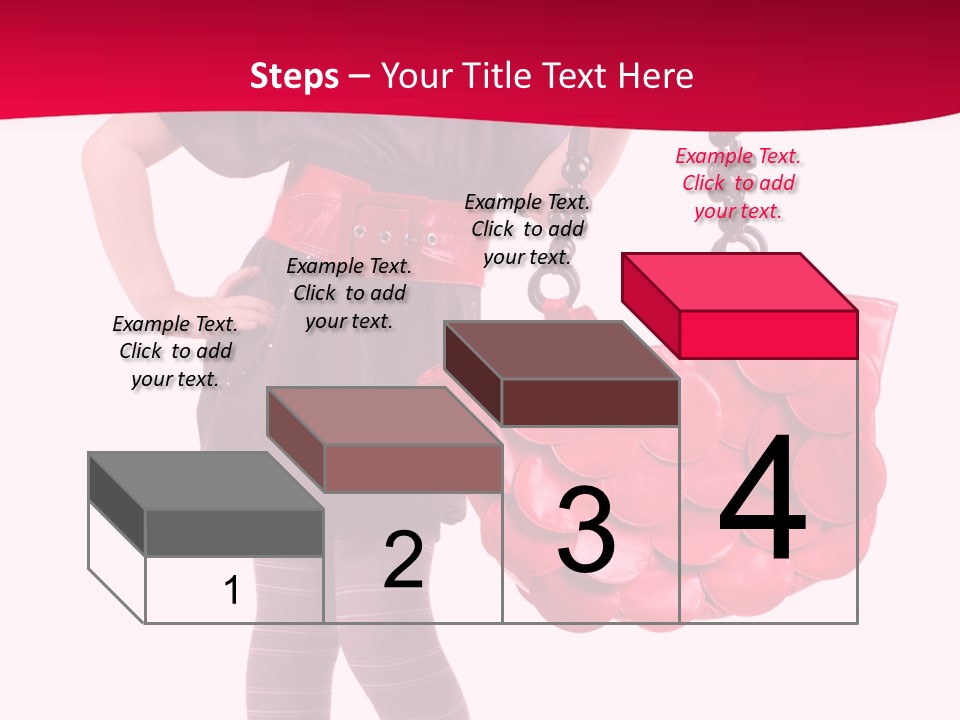 Steps – Your Title Text Here

Example Text. Click to add your text.

Example Text. Click to add your text.

Example Text. Click to add your text.

Example Text. Click to add your text.

1

2

3

4